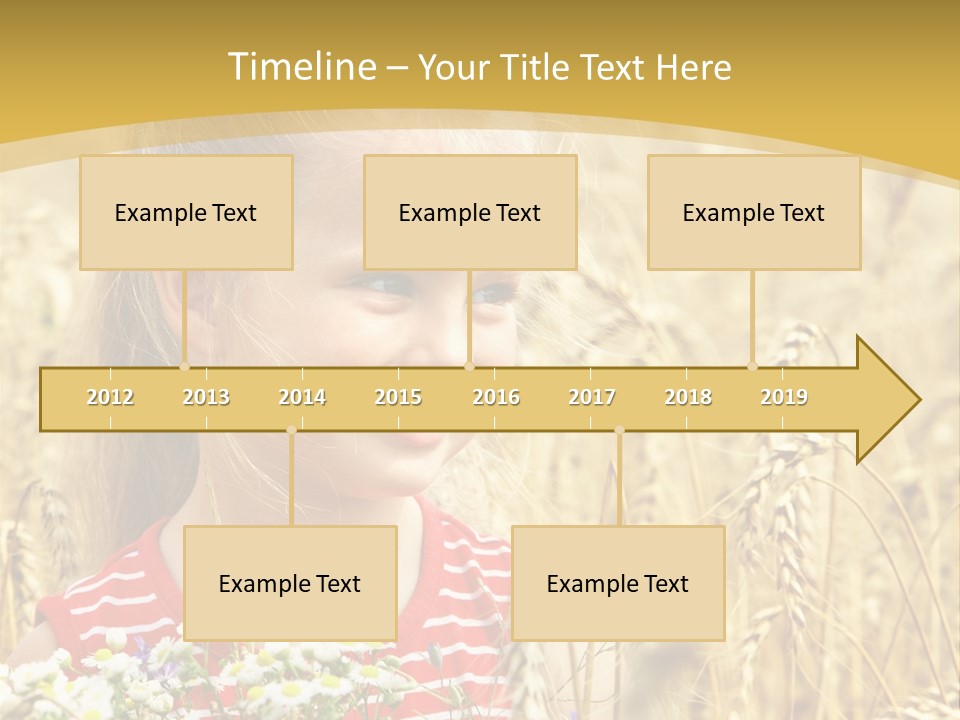 Timeline – Your Title Text Here

Example Text

Example Text

Example Text

2012 2013 2014 2015 2016 2017 2018 2019

Example Text

Example Text